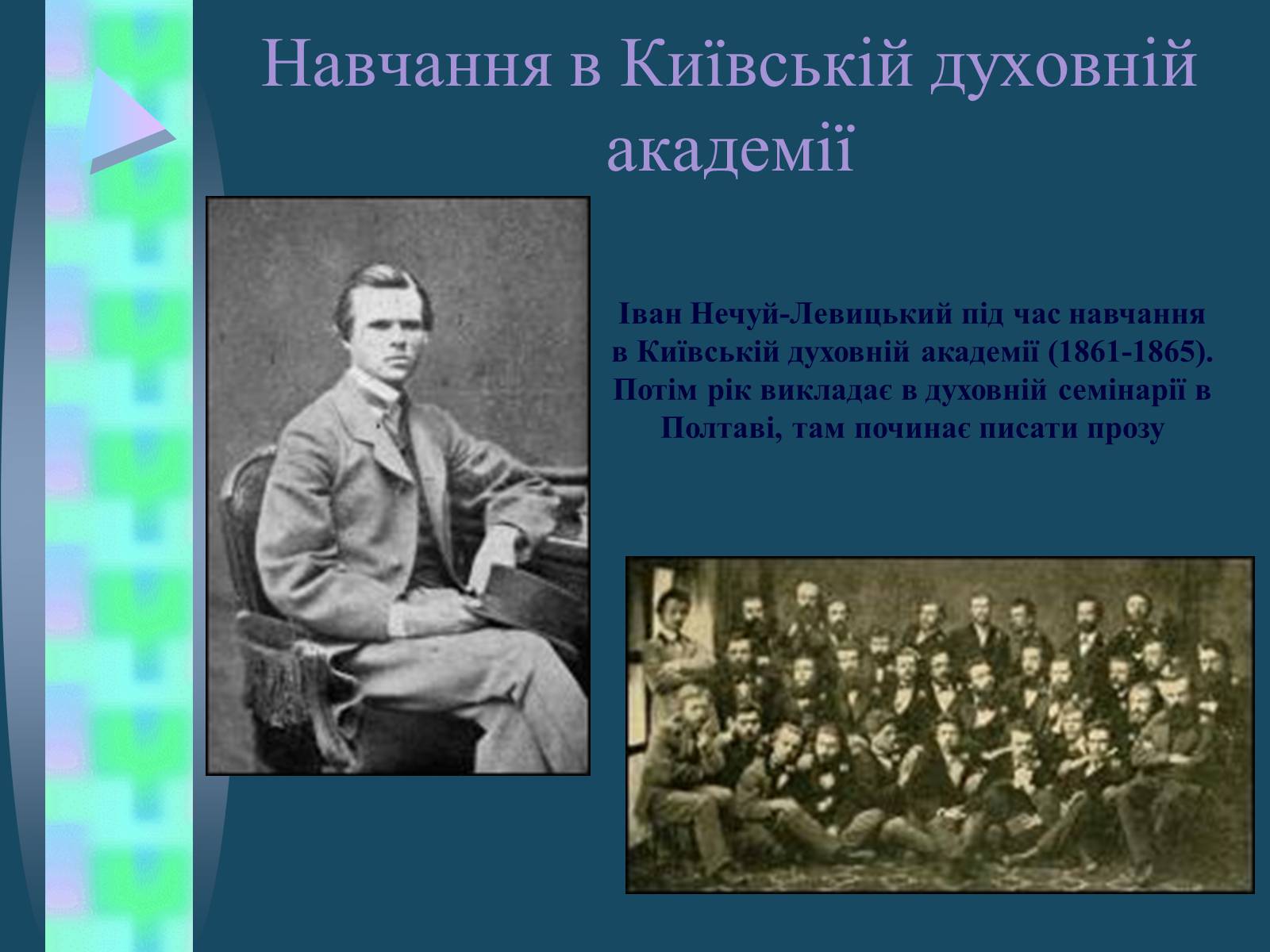 Навчання в Київській духовній академії

Іван Нечуй-Левицький під час навчання в Київській духовній академії (1861-1865). Потім рік викладає в духовній семінарії в Полтаві, там починає писати прозу